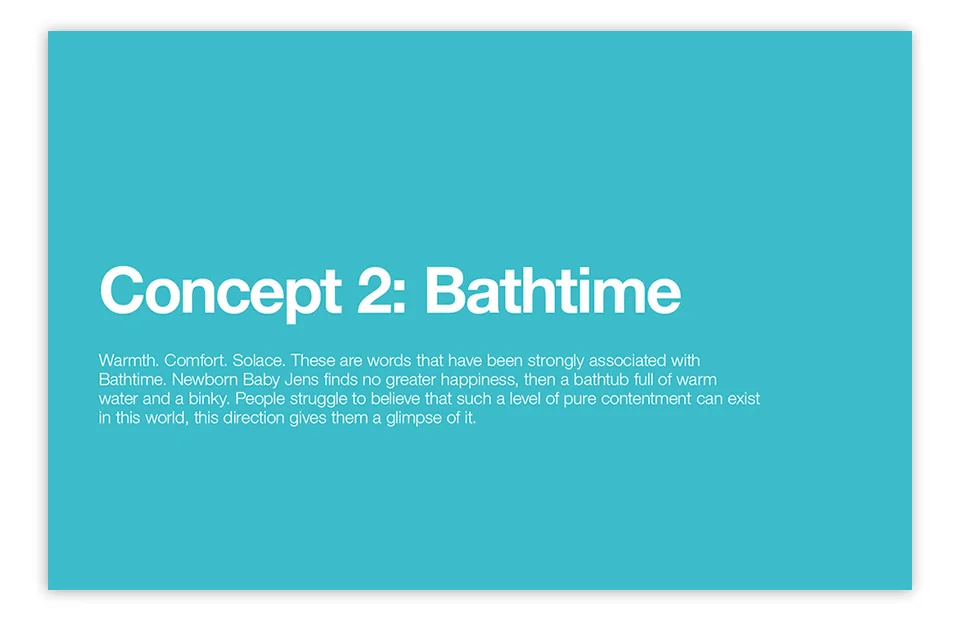 Concept 2: Bathtime

Warmth. Comfort. Solace. These are words that have been strongly associated with Bathtime. Newborn Baby Jens finds no greater happiness, then a bathtub full of warm water and a binky. People struggle to believe that such a level of pure contentment can exist in this world, this direction gives them a glimpse of it.